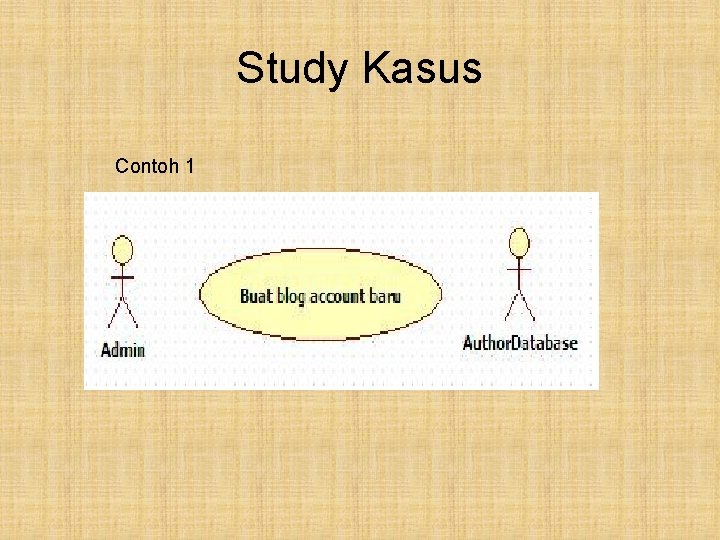 Study Kasus

Contoh 1

Admin

Buat blog account baru

AuthorDatabase